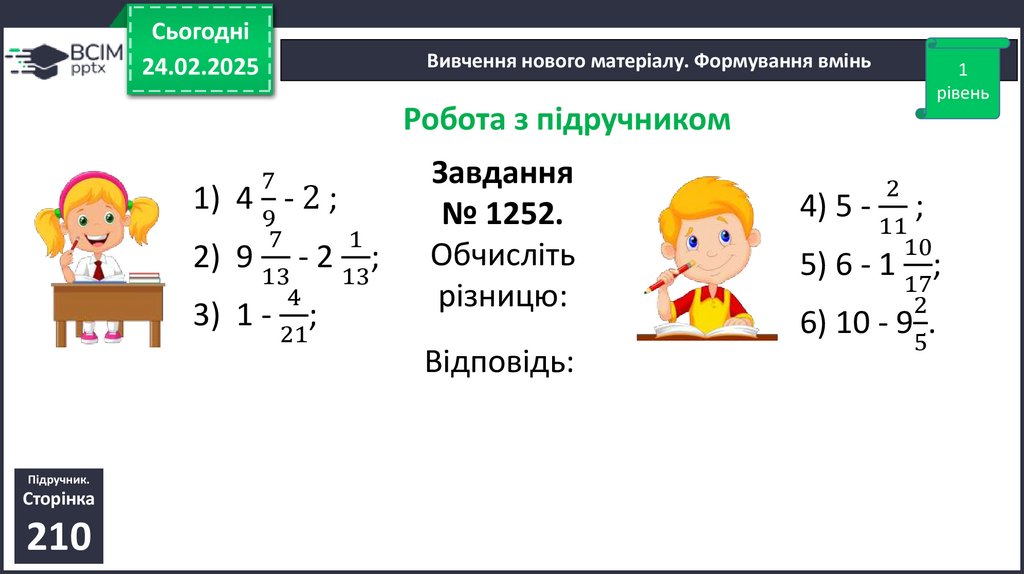 ВСІМ pptx

Сьогодні 24.02.2025

Вивчення нового матеріалу. Формування вмінь

1 рівень

Робота з підручником

1) $4\frac{7}{9} - 2$ ;
2) $9\frac{7}{13} - 2\frac{1}{13}$;
3) $1 - \frac{4}{21}$;

Завдання № 1252.
Обчисліть різницю:

Відповідь:

4) $5 - \frac{2}{11}$ ;
5) $6 - 1\frac{10}{17}$;
6) $10 - 9\frac{2}{5}$.

Підручник. Сторінка 210